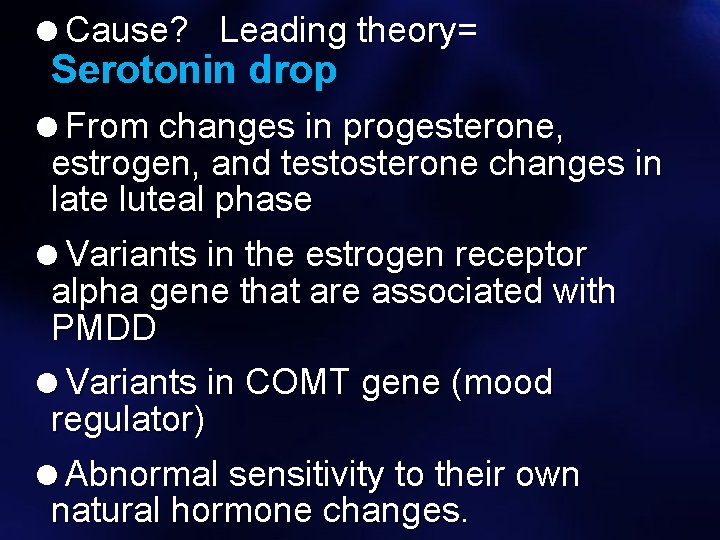 ● Cause? Leading theory= Serotonin drop

● From changes in progesterone, estrogen, and testosterone changes in late luteal phase

● Variants in the estrogen receptor alpha gene that are associated with PMDD

● Variants in COMT gene (mood regulator)

● Abnormal sensitivity to their own natural hormone changes.